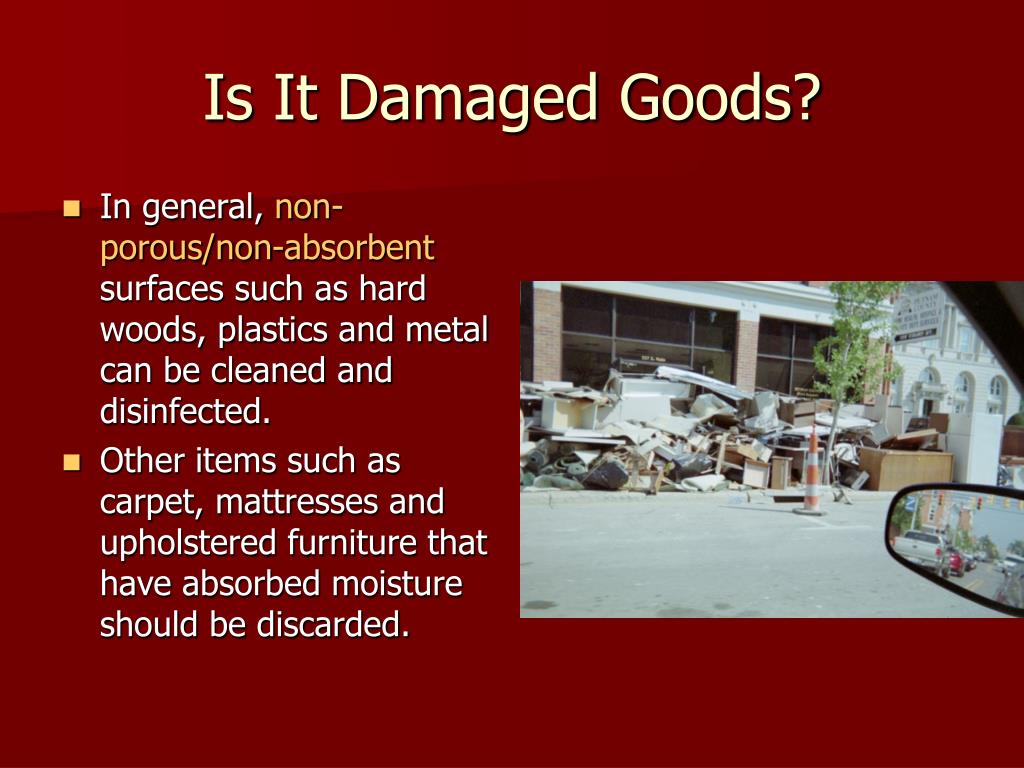 Is It Damaged Goods?

- In general, non-porous/non-absorbent surfaces such as hard woods, plastics and metal can be cleaned and disinfected.
- Other items such as carpet, mattresses and upholstered furniture that have absorbed moisture should be discarded.